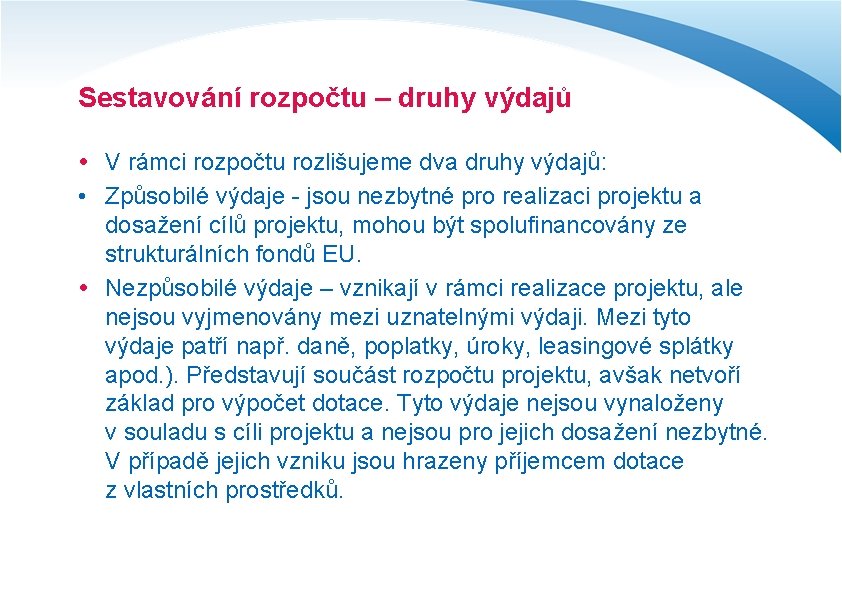 Sestavování rozpočtu – druhy výdajů

• V rámci rozpočtu rozlišujeme dva druhy výdajů:

• Způsobilé výdaje - jsou nezbytné pro realizaci projektu a dosažení cílů projektu, mohou být spolufinancovány ze strukturálních fondů EU.

• Nezpůsobilé výdaje – vznikají v rámci realizace projektu, ale nejsou vyjmenovány mezi uznatelnými výdaji. Mezi tyto výdaje patří např. daně, poplatky, úroky, leasingové splátky apod.). Představují součást rozpočtu projektu, avšak netvoří základ pro výpočet dotace. Tyto výdaje nejsou vynaloženy v souladu s cíli projektu a nejsou pro jejich dosažení nezbytné. V případě jejich vzniku jsou hrazeny příjemcem dotace z vlastních prostředků.